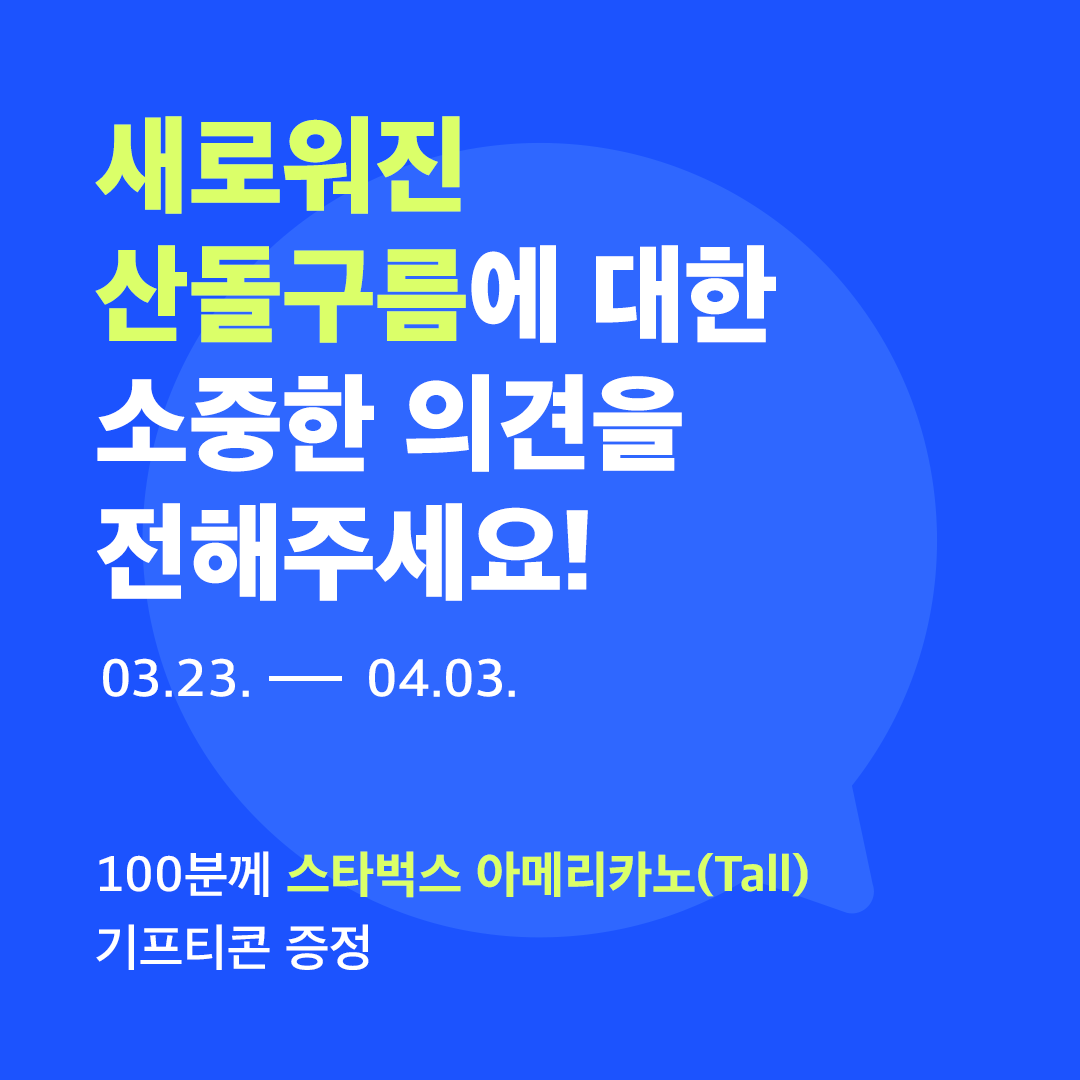 새로워진
산돌구름에 대한
소중한 의견을
전해주세요!

03.23. — 04.03.

100분께 스타벅스 아메리카노(Tall)
기프티콘 증정